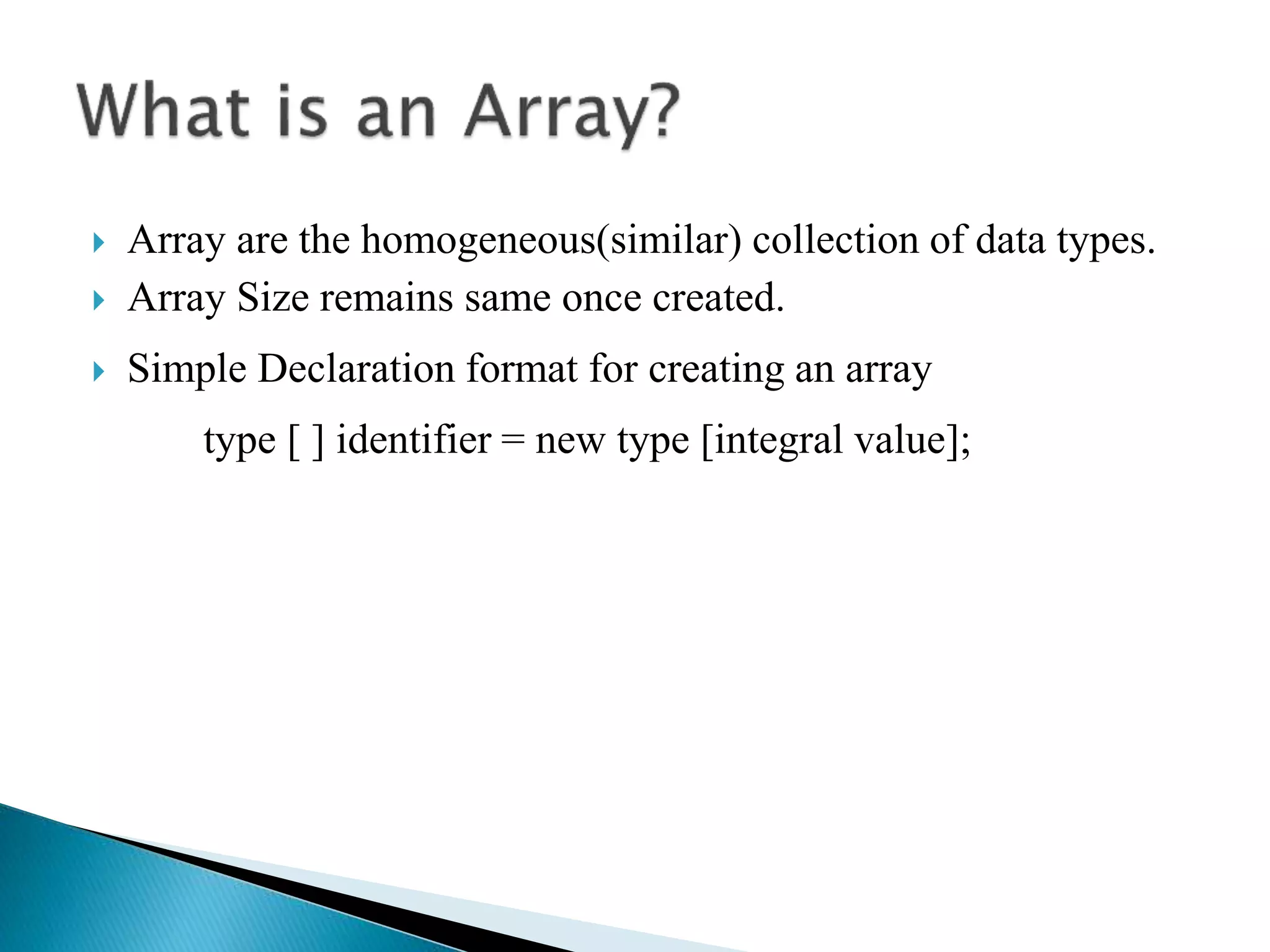 What is an Array?

Array are the homogeneous(similar) collection of data types.

Array Size remains same once created.

Simple Declaration format for creating an array

type [ ] identifier = new type [integral value];